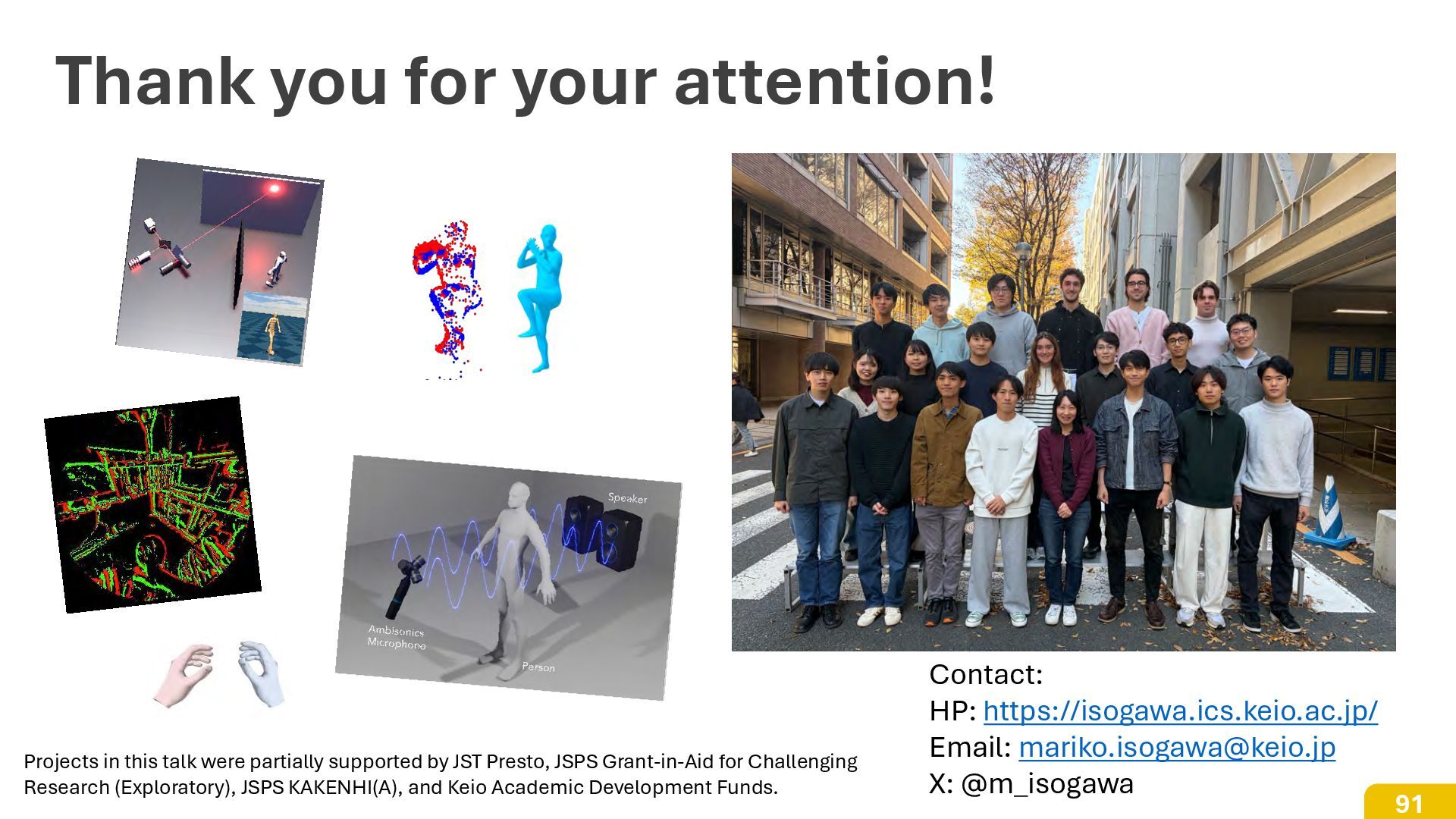 Thank you for your attention!

Speaker

Ambisonics Microphone

Person

Contact:
HP: https://isogawa.ics.keio.ac.jp/
Email: mariko.isogawa@keio.jp
X: @m_isogawa

Projects in this talk were partially supported by JST Presto, JSPS Grant-in-Aid for Challenging Research (Exploratory), JSPS KAKENHI(A), and Keio Academic Development Funds.

91